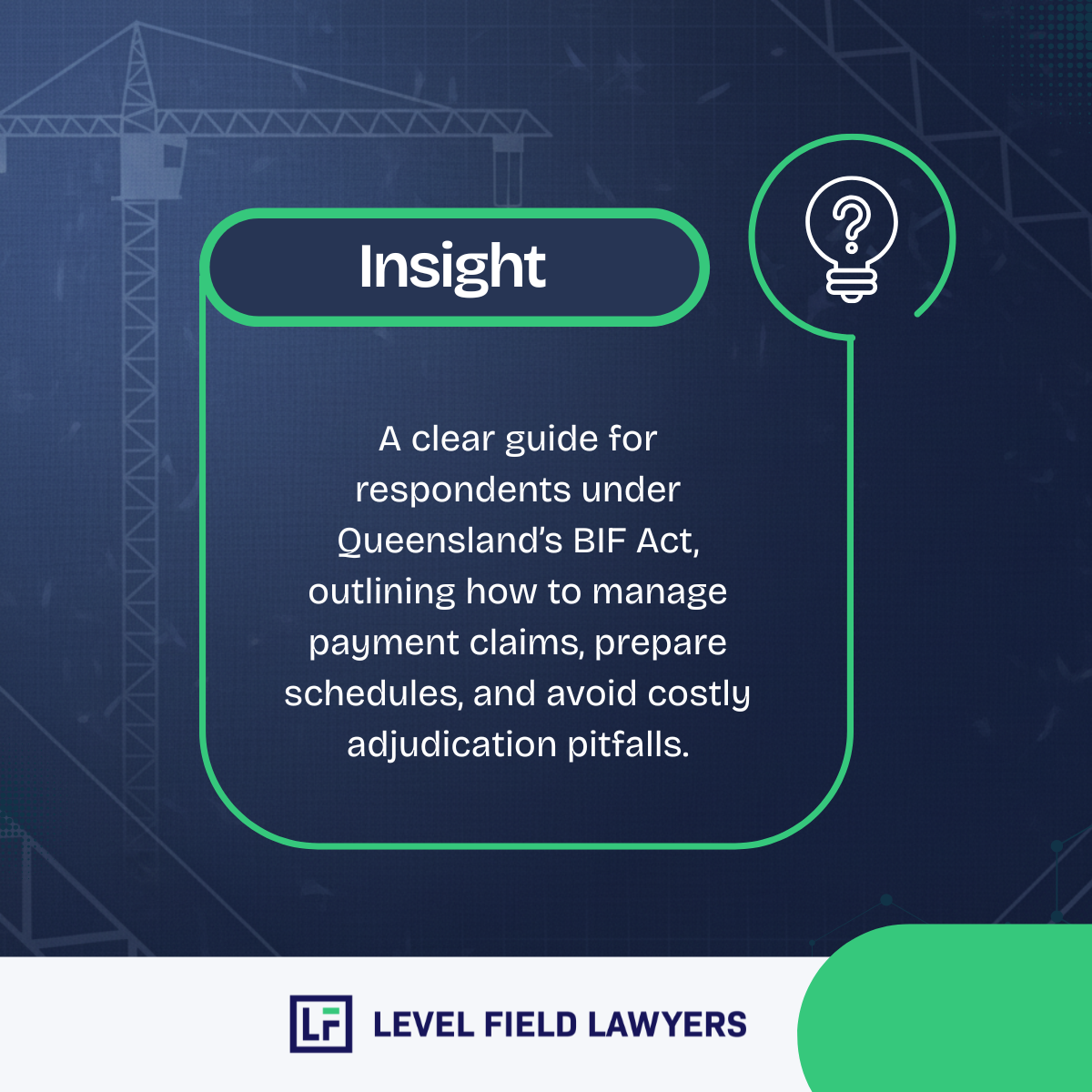 Insight

A clear guide for respondents under Queensland's BIF Act, outlining how to manage payment claims, prepare schedules, and avoid costly adjudication pitfalls.

LF LEVEL FIELD LAWYERS